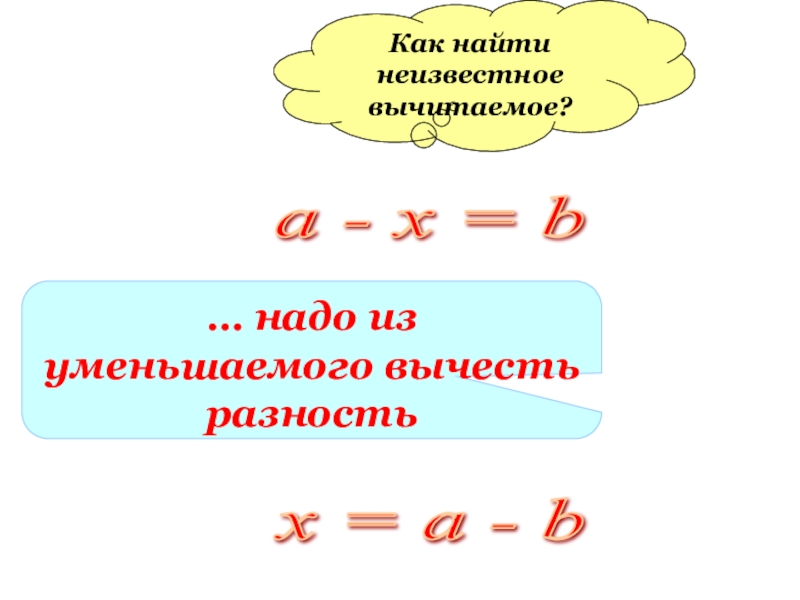 Как найти неизвестное вычитаемое?

$a - x = b$

… надо из уменьшаемого вычесть разность

$x = a - b$